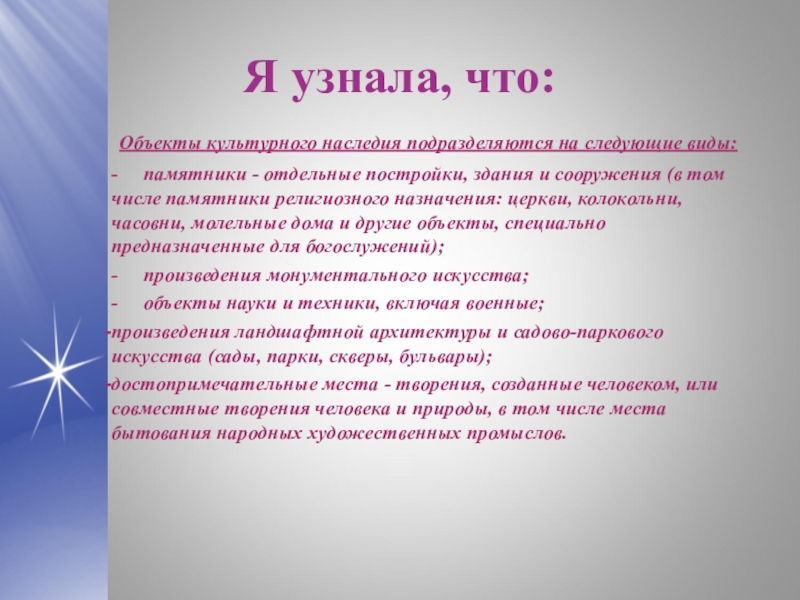 Я узнала, что:

Объекты культурного наследия подразделяются на следующие виды:

- памятники - отдельные постройки, здания и сооружения (в том числе памятники религиозного назначения: церкви, колокольни, часовни, молельные дома и другие объекты, специально предназначенные для богослужений);

- произведения монументального искусства;

- объекты науки и техники, включая военные;

-произведения ландшафтной архитектуры и садово-паркового искусства (сады, парки, скверы, бульвары);

-достопримечательные места - творения, созданные человеком, или совместные творения человека и природы, в том числе места бытования народных художественных промыслов.